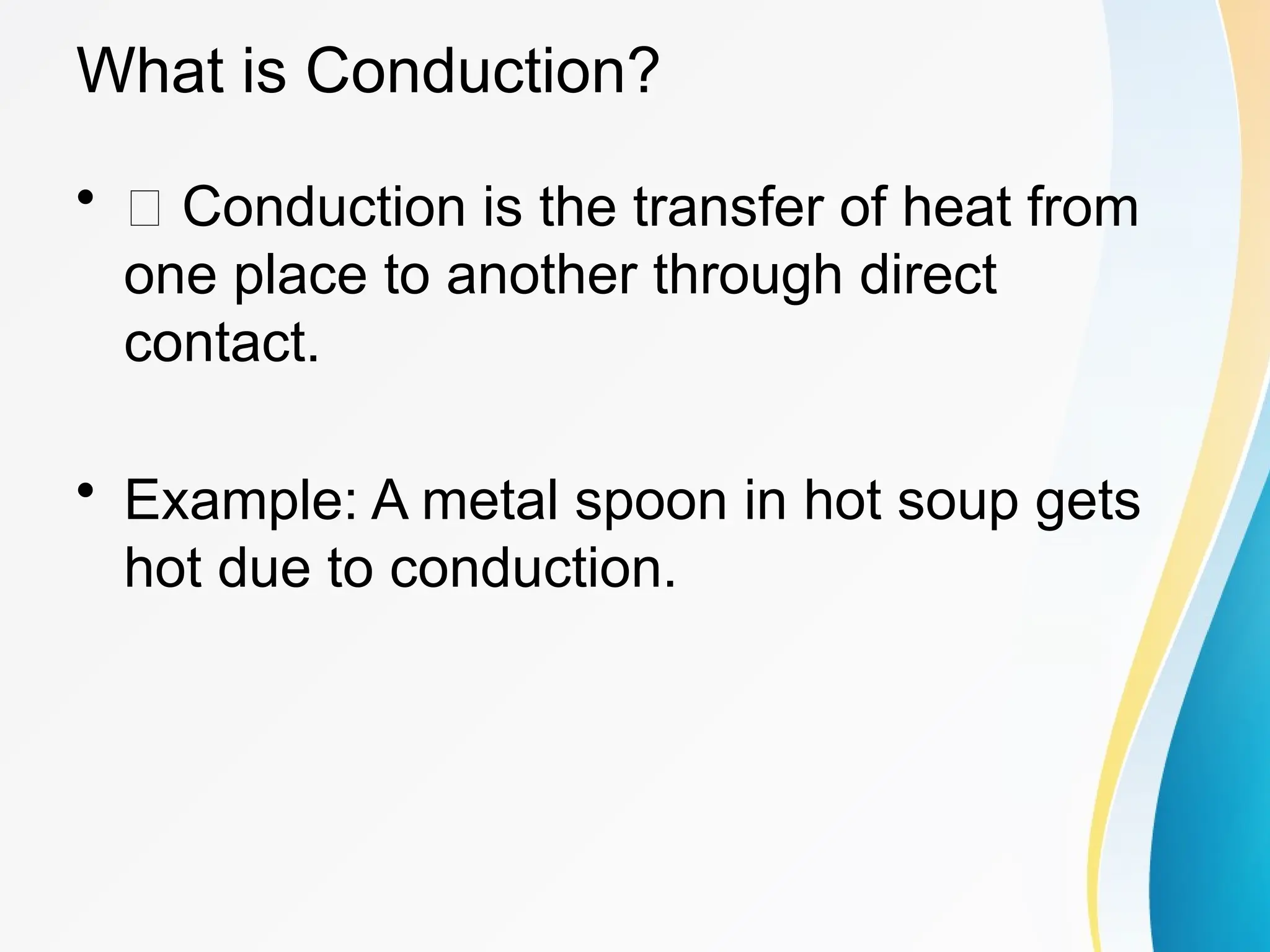 What is Conduction?

• □ Conduction is the transfer of heat from one place to another through direct contact.

• Example: A metal spoon in hot soup gets hot due to conduction.